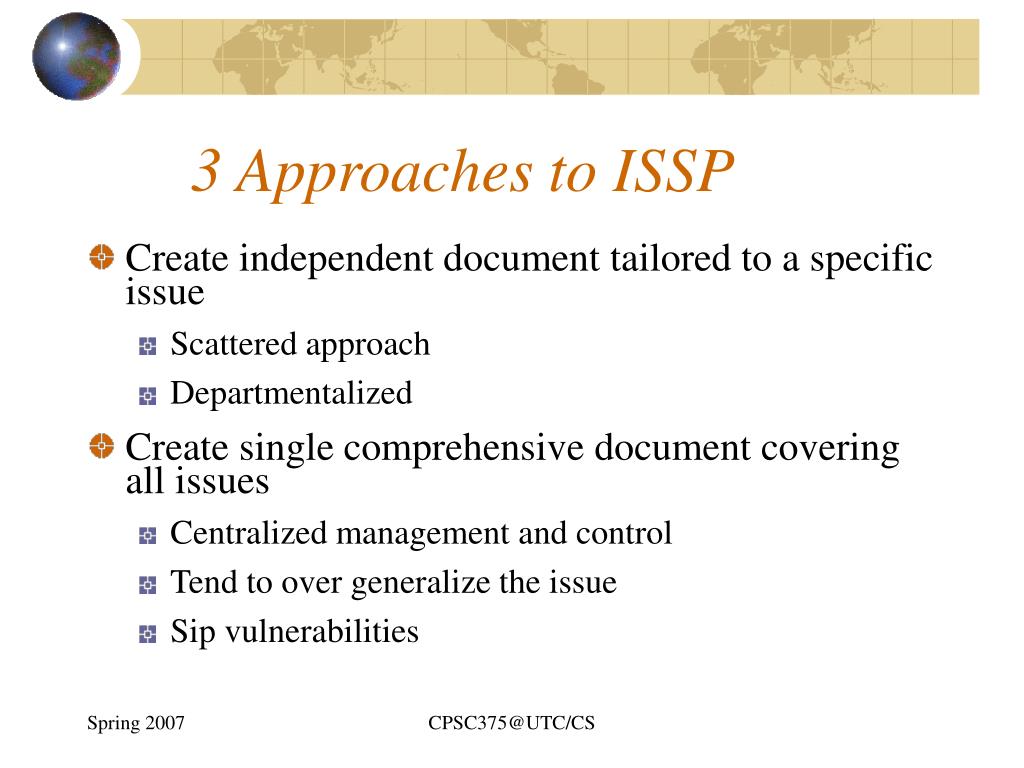 3 Approaches to ISSP

Create independent document tailored to a specific issue

Scattered approach

Departmentalized

Create single comprehensive document covering all issues

Centralized management and control

Tend to over generalize the issue

Sip vulnerabilities

Spring 2007

CPSC375@UTC/CS